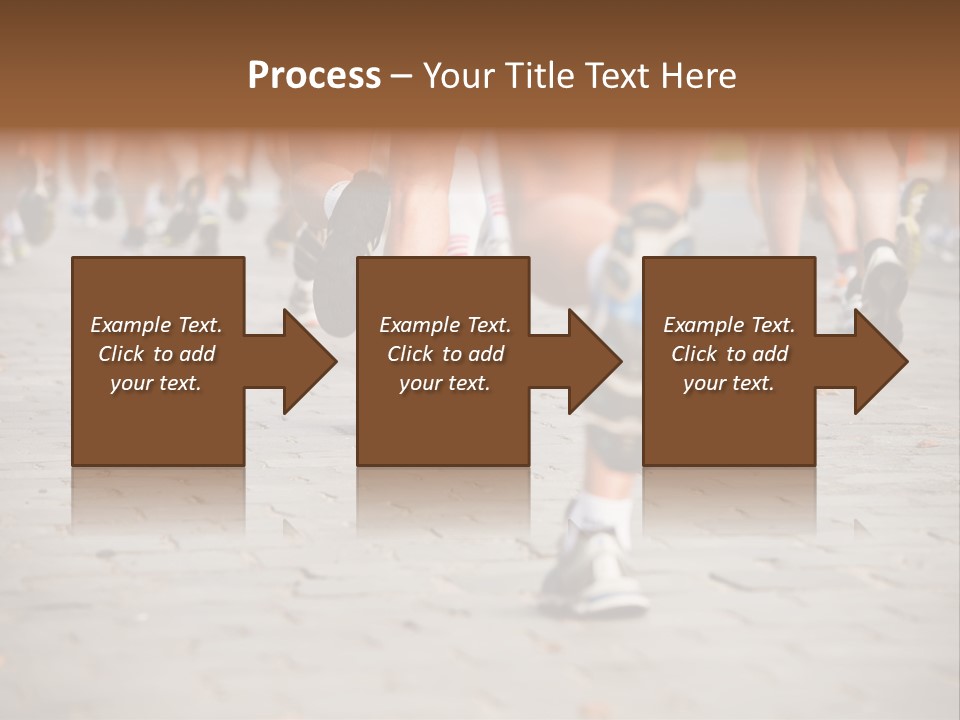 Process – Your Title Text Here

Example Text. Click to add your text.

Example Text. Click to add your text.

Example Text. Click to add your text.